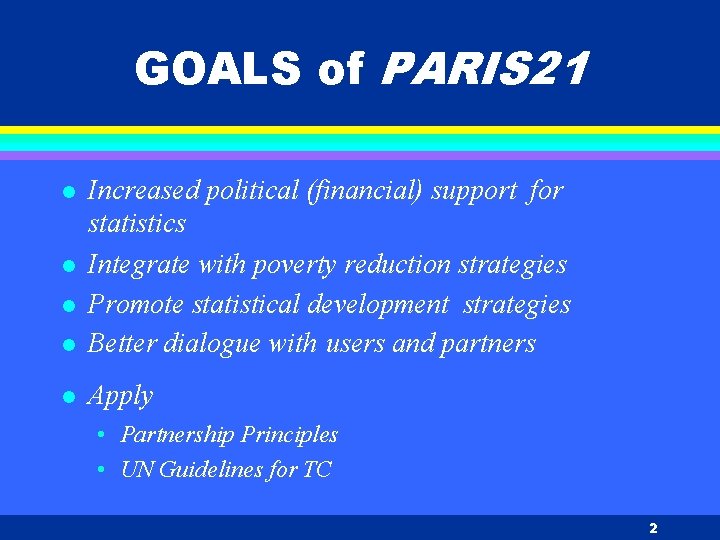 GOALS of PARIS21

- Increased political (financial) support for statistics
- Integrate with poverty reduction strategies
- Promote statistical development strategies
- Better dialogue with users and partners
- Apply
  - Partnership Principles
  - UN Guidelines for TC

2